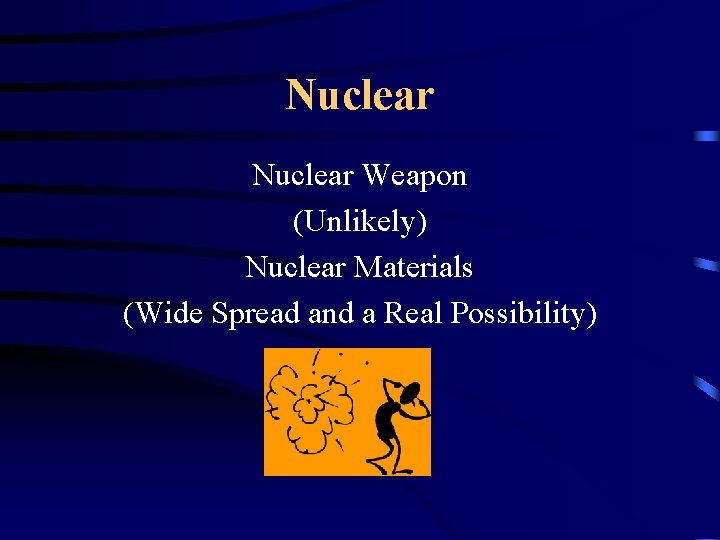 Nuclear

Nuclear Weapon
(Unlikely)
Nuclear Materials
(Wide Spread and a Real Possibility)